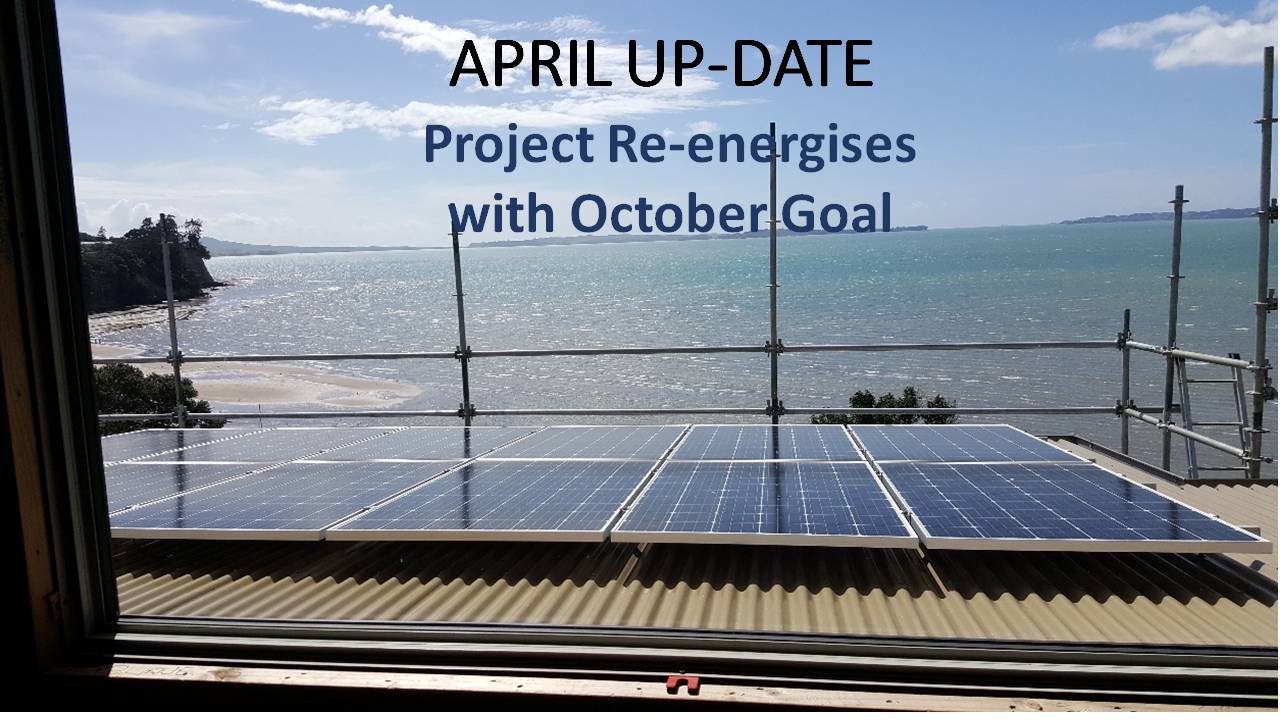 APRIL UP-DATE

Project Re-energises with October Goal